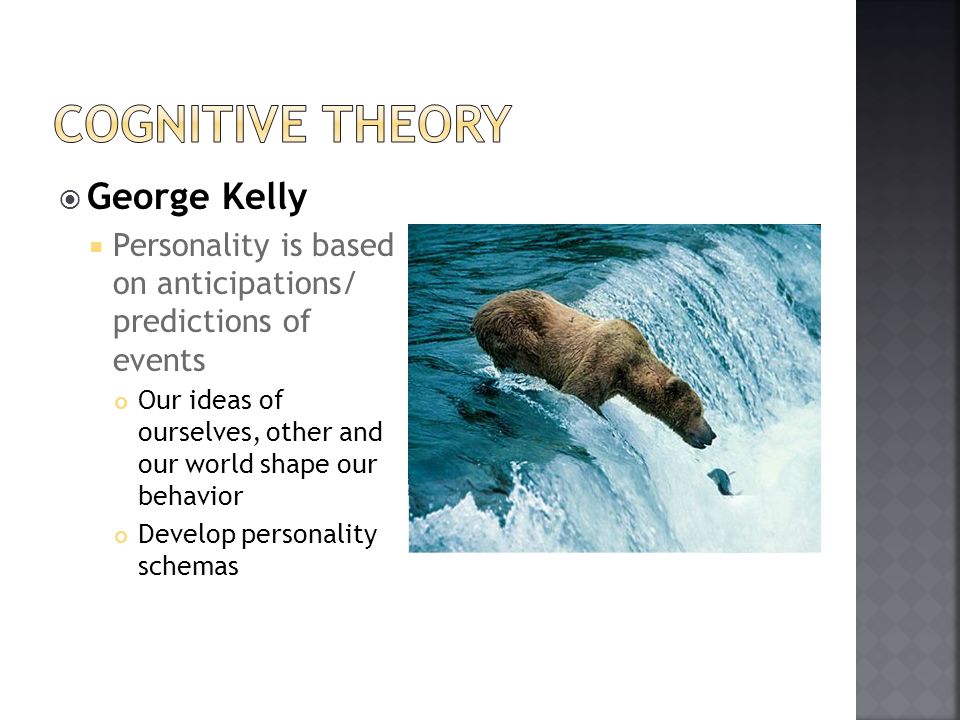 COGNITIVE THEORY

George Kelly

Personality is based on anticipations/ predictions of events

Our ideas of ourselves, other and our world shape our behavior

Develop personality schemas